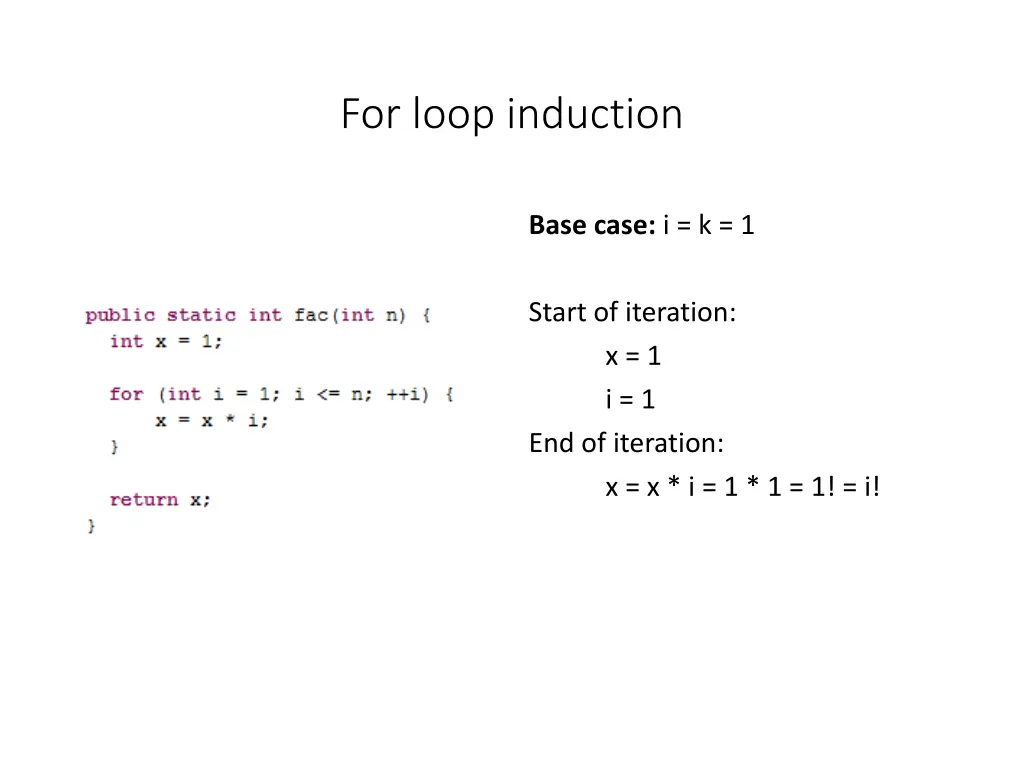 For loop induction

public static int fac(int n) {
  int x = 1;

  for (int i = 1; i <= n; ++i) {
      x = x * i;
  }

  return x;
}

**Base case:** i = k = 1

Start of iteration:
x = 1
i = 1
End of iteration:
x = x * i = 1 * 1 = 1! = i!